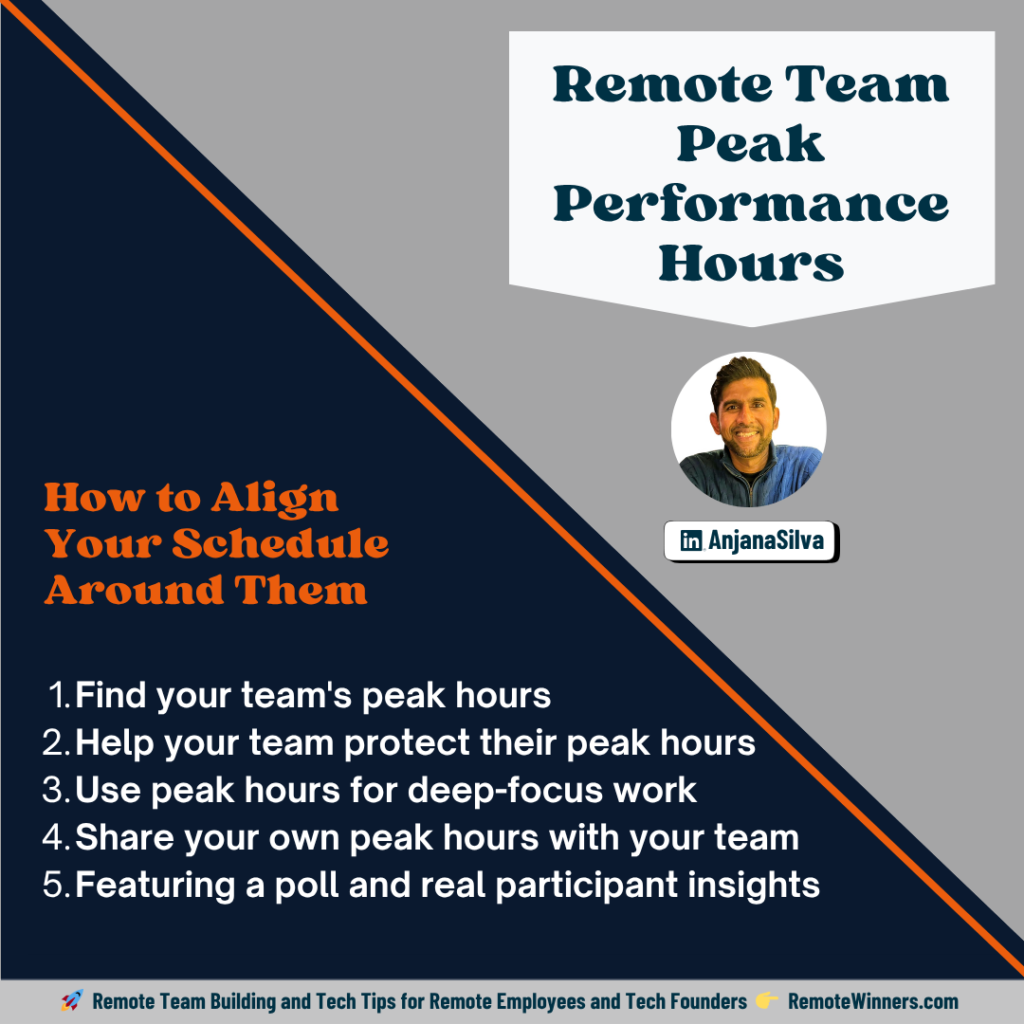 Remote Team Peak Performance Hours

in AnjanaSilva

How to Align Your Schedule Around Them

1. Find your team's peak hours
2. Help your team protect their peak hours
3. Use peak hours for deep-focus work
4. Share your own peak hours with your team
5. Featuring a poll and real participant insights

🚀 Remote Team Building and Tech Tips for Remote Employees and Tech Founders 👉 RemoteWinners.com